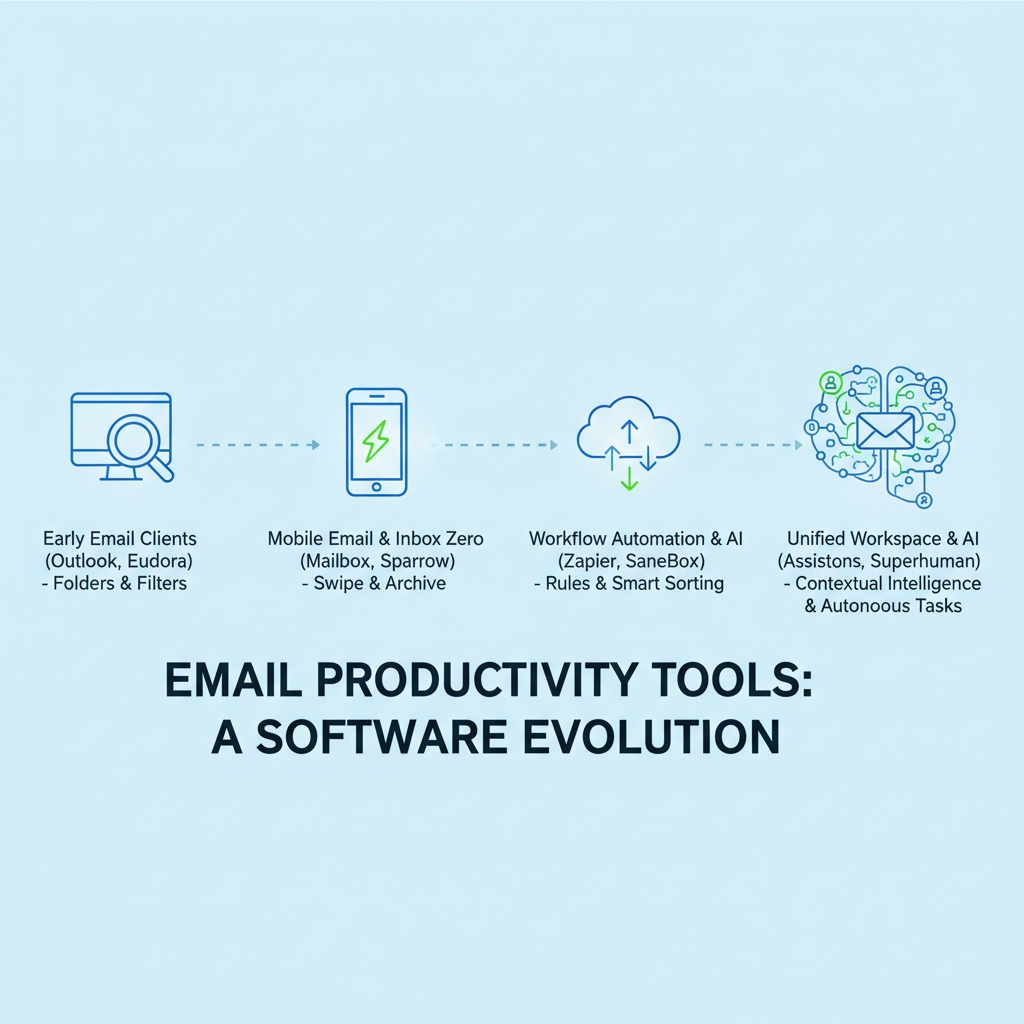 Early Email Clients
(Outlook, Eudora)
- Folders & Filters

Mobile Email & Inbox Zero
(Mailbox, Sparrow)
- Swipe & Archive

Workflow Automation & AI
(Zapier, SaneBox)
- Rules & Smart Sorting

Unified Workspace & AI
(Assistons, Superhuman)
- Contextual Intelligence
& Autonoous Tasks

EMAIL PRODUCTIVITY TOOLS:
A SOFTWARE EVOLUTION